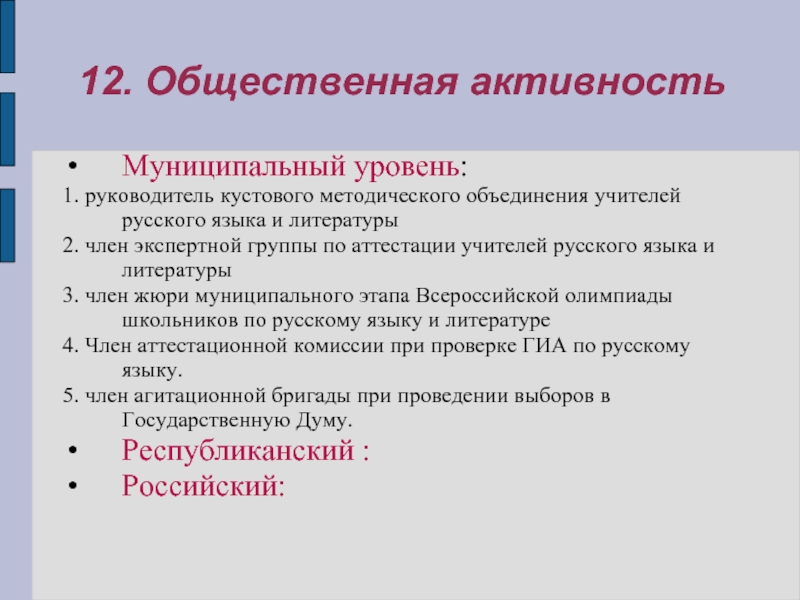 12. Общественная активность

• Муниципальный уровень:

1. руководитель кустового методического объединения учителей русского языка и литературы

2. член экспертной группы по аттестации учителей русского языка и литературы

3. член жюри муниципального этапа Всероссийской олимпиады школьников по русскому языку и литературе

4. Член аттестационной комиссии при проверке ГИА по русскому языку.

5. член агитационной бригады при проведении выборов в Государственную Думу.

• Республиканский :

• Российский: